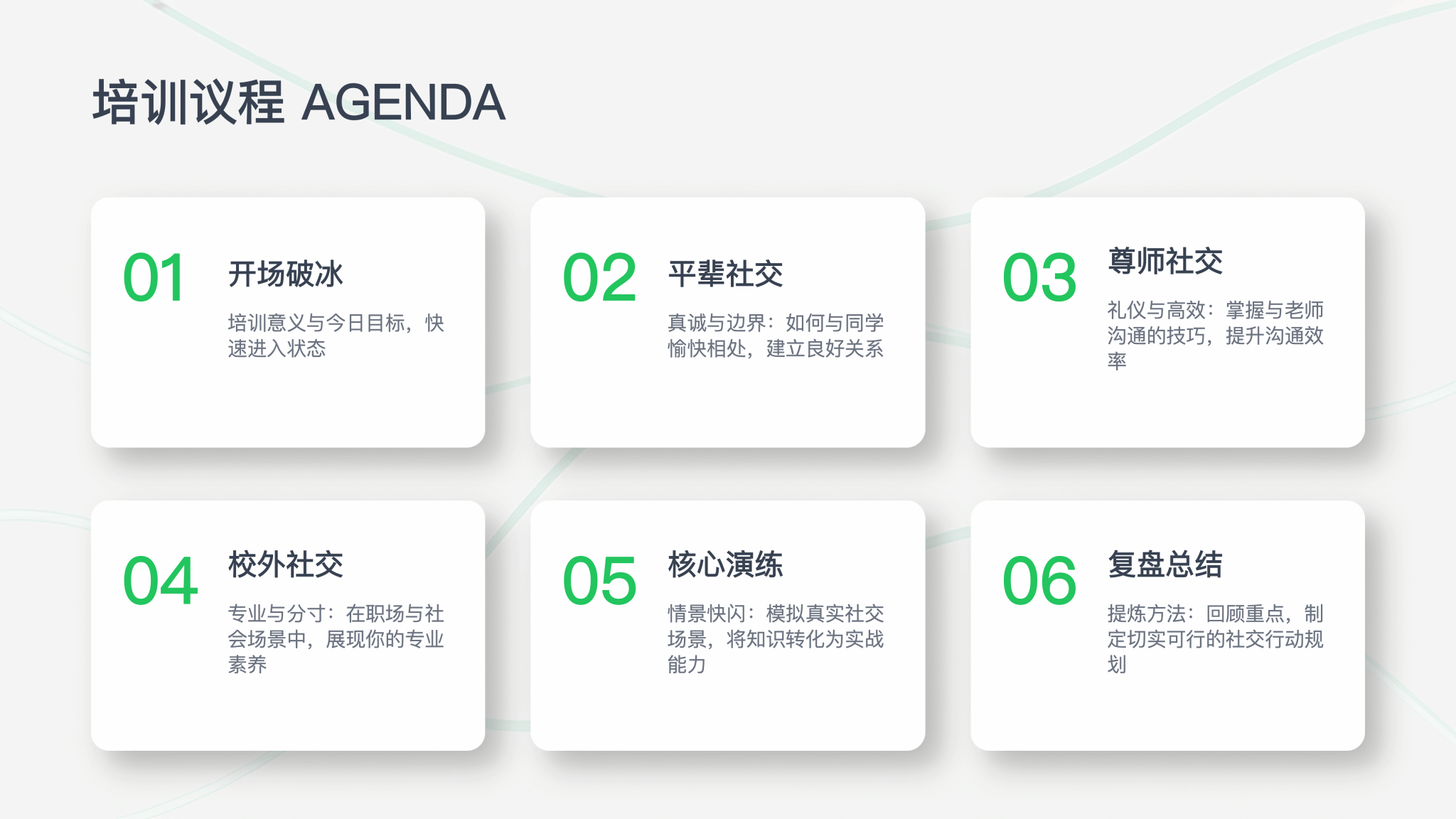 培训议程 AGENDA

01
开场破冰
培训意义与今日目标，快速进入状态

02
平辈社交
真诚与边界：如何与同学愉快相处，建立良好关系

03
尊师社交
礼仪与高效：掌握与老师沟通的技巧，提升沟通效率

04
校外社交
专业与分寸：在职场与社会场景中，展现你的专业素养

05
核心演练
情景快闪：模拟真实社交场景，将知识转化为实战能力

06
复盘总结
提炼方法：回顾重点，制定切实可行的社交行动规划